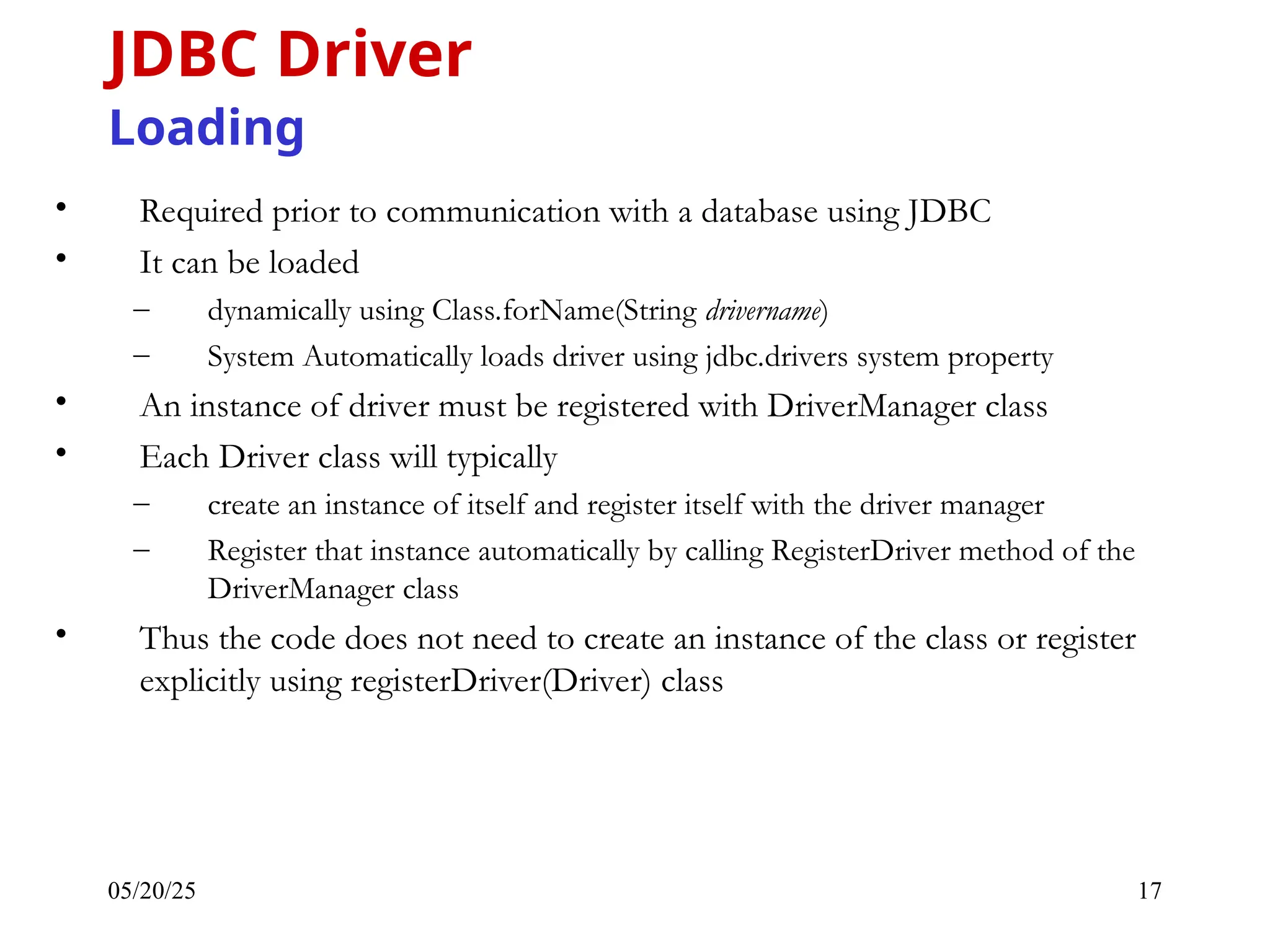 JDBC Driver
Loading

• Required prior to communication with a database using JDBC
• It can be loaded
– dynamically using Class.forName(String drivername)
– System Automatically loads driver using jdbc.drivers system property
• An instance of driver must be registered with DriverManager class
• Each Driver class will typically
– create an instance of itself and register itself with the driver manager
– Register that instance automatically by calling RegisterDriver method of the DriverManager class
• Thus the code does not need to create an instance of the class or register explicitly using registerDriver(Driver) class

05/20/25

17